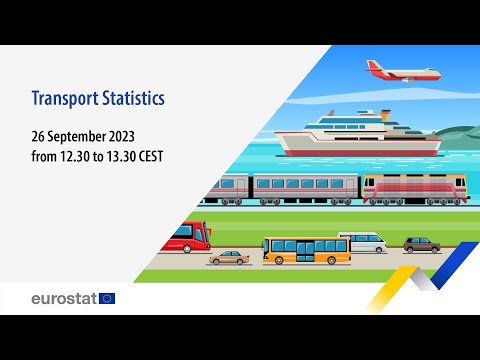 Transport Statistics

26 September 2023
from 12.30 to 13.30 CEST

eurostat